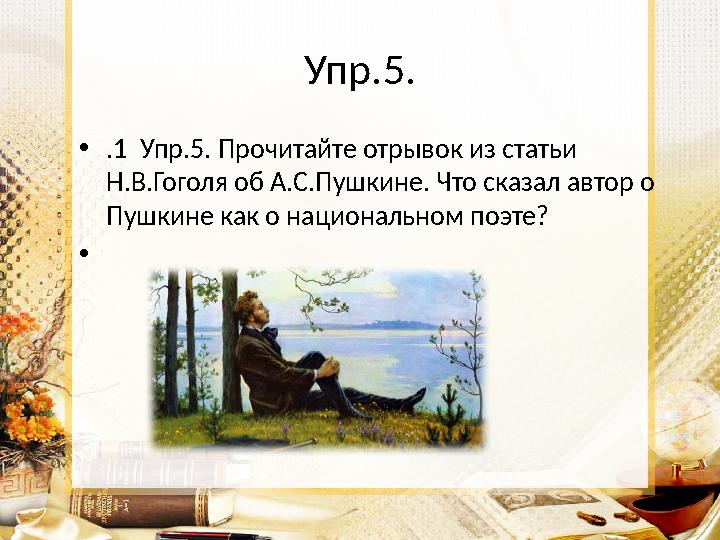 Упр.5.

• .1 Упр.5. Прочитайте отрывок из статьи Н.В.Гоголя об А.С.Пушкине. Что сказал автор о Пушкине как о национальном поэте?

•